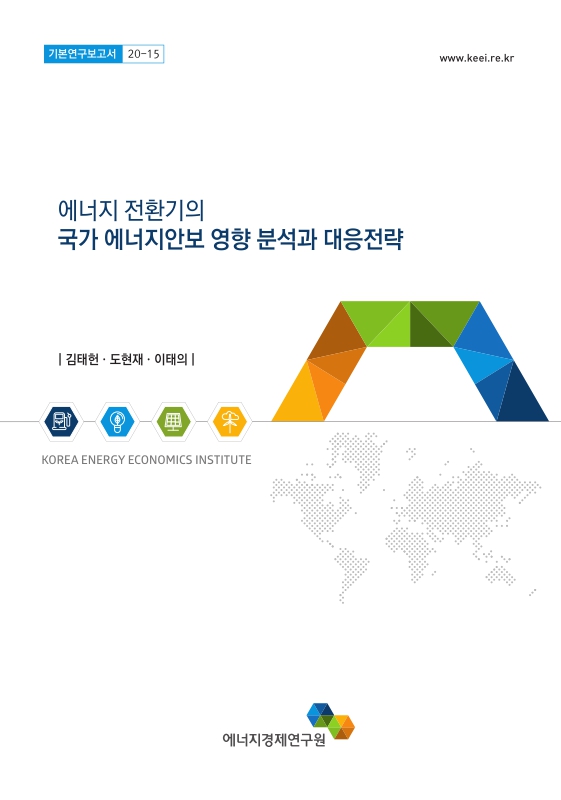 기본연구보고서 20-15

www.keei.re.kr

에너지 전환기의
국가 에너지안보 영향 분석과 대응전략

| 김태헌 · 도현재 · 이태의 |

KOREA ENERGY ECONOMICS INSTITUTE

에너지경제연구원